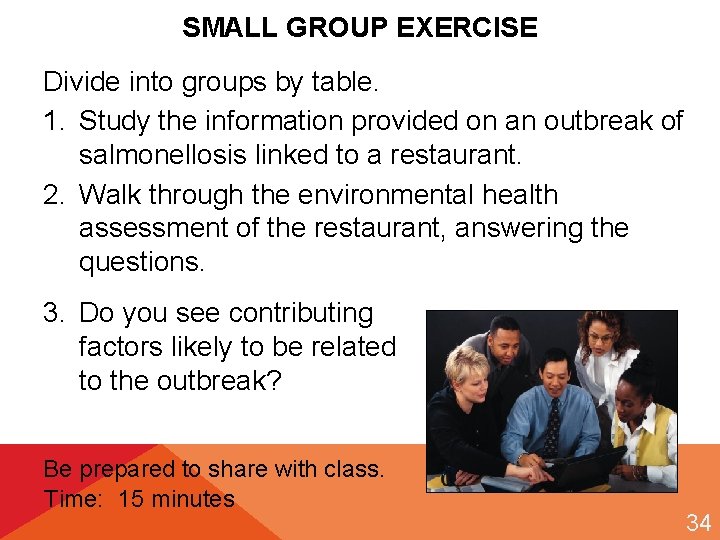 SMALL GROUP EXERCISE

Divide into groups by table.

1. Study the information provided on an outbreak of salmonellosis linked to a restaurant.

2. Walk through the environmental health assessment of the restaurant, answering the questions.

3. Do you see contributing factors likely to be related to the outbreak?

Be prepared to share with class.
Time: 15 minutes

34